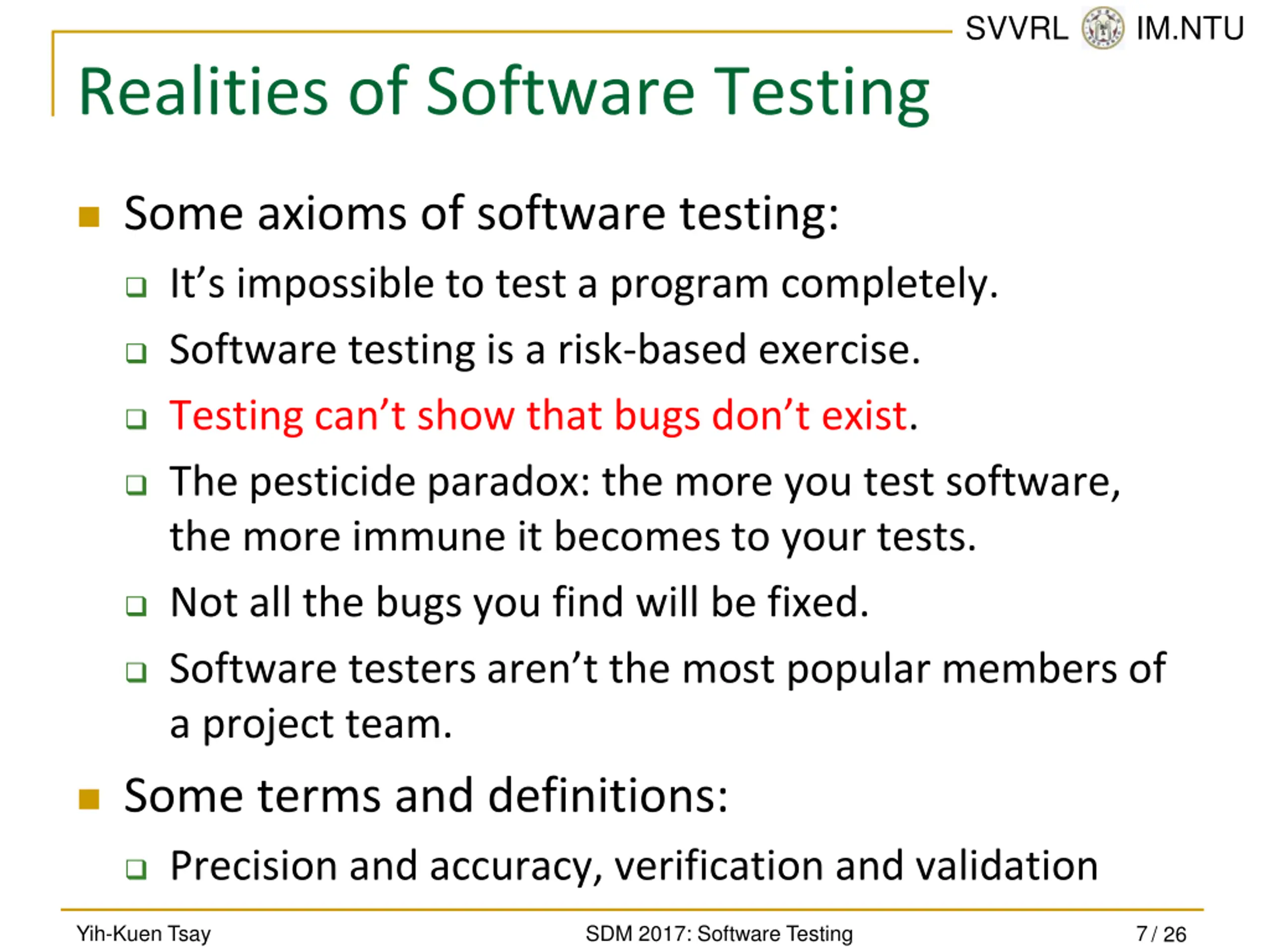 SVVRL IM.NTU

Realities of Software Testing

Some axioms of software testing:

It's impossible to test a program completely.

Software testing is a risk-based exercise.

Testing can't show that bugs don't exist.

The pesticide paradox: the more you test software, the more immune it becomes to your tests.

Not all the bugs you find will be fixed.

Software testers aren't the most popular members of a project team.

Some terms and definitions:

Precision and accuracy, verification and validation

Yih-Kuen Tsay SDM 2017: Software Testing 7 / 26